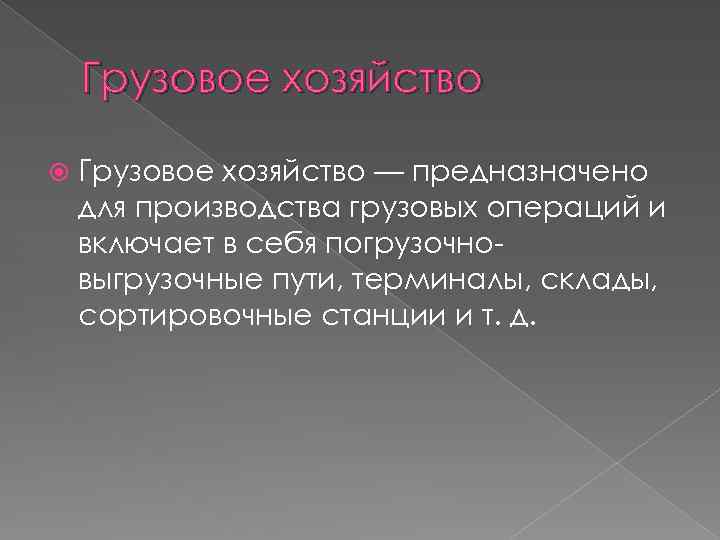 Грузовое хозяйство

Грузовое хозяйство — предназначено для производства грузовых операций и включает в себя погрузочно-выгрузочные пути, терминалы, склады, сортировочные станции и т. д.